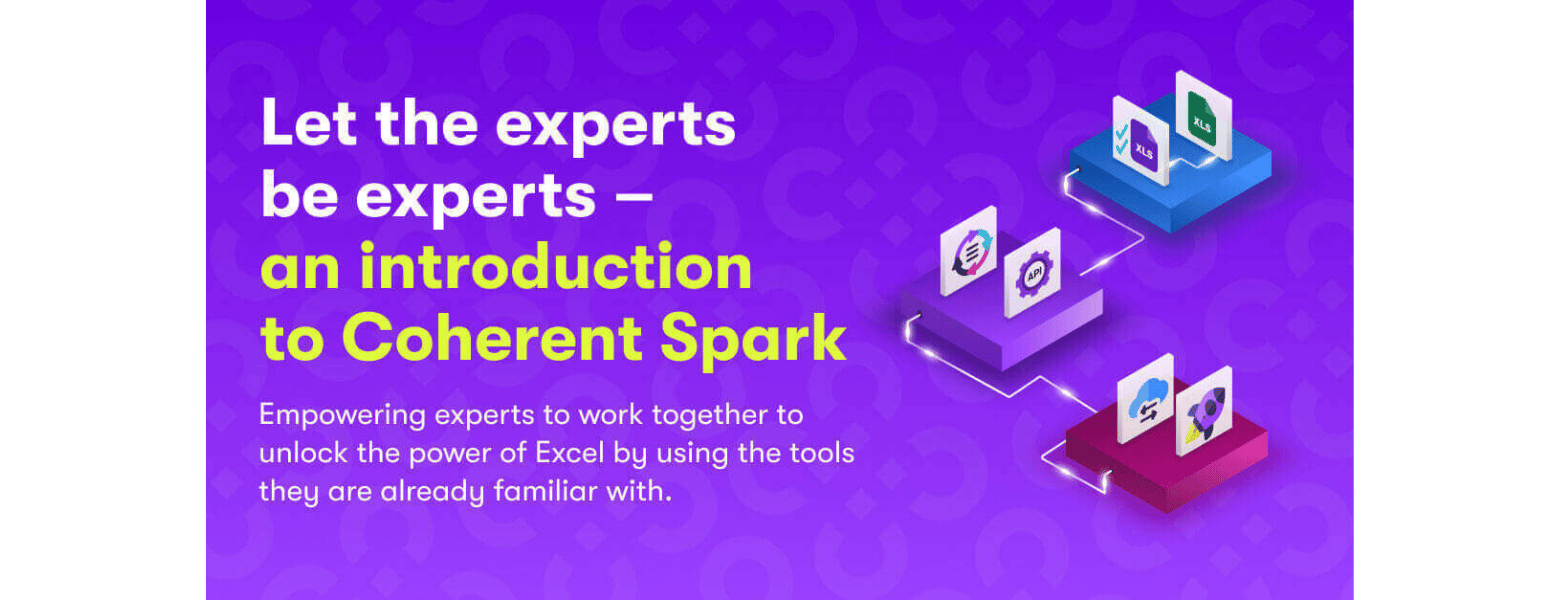 Let the experts be experts – an introduction to Coherent Spark

Empowering experts to work together to unlock the power of Excel by using the tools they are already familiar with.

XLS

XLS

API